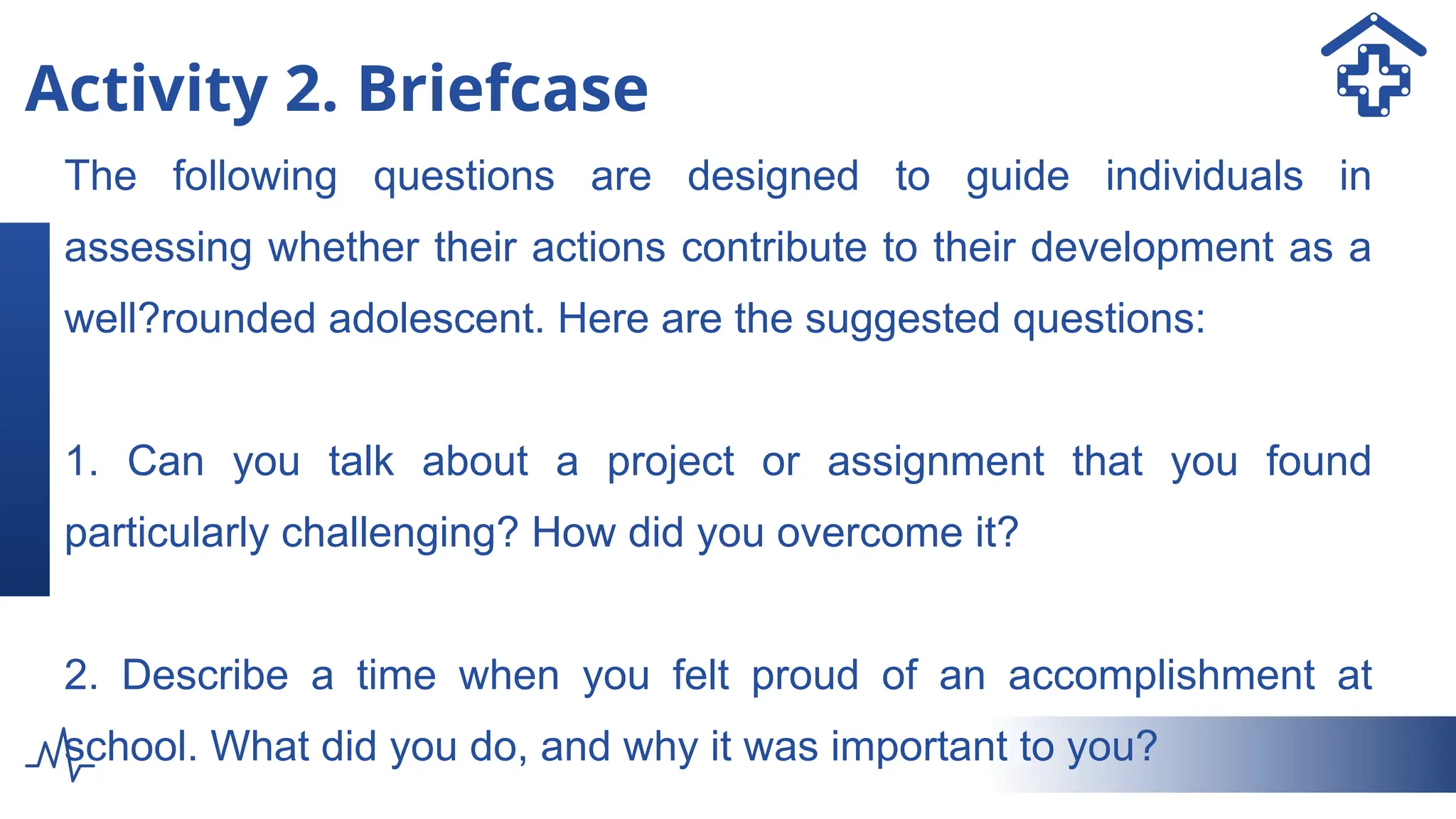 Activity 2. Briefcase

The following questions are designed to guide individuals in assessing whether their actions contribute to their development as a well?rounded adolescent. Here are the suggested questions:

1. Can you talk about a project or assignment that you found particularly challenging? How did you overcome it?

2. Describe a time when you felt proud of an accomplishment at school. What did you do, and why it was important to you?